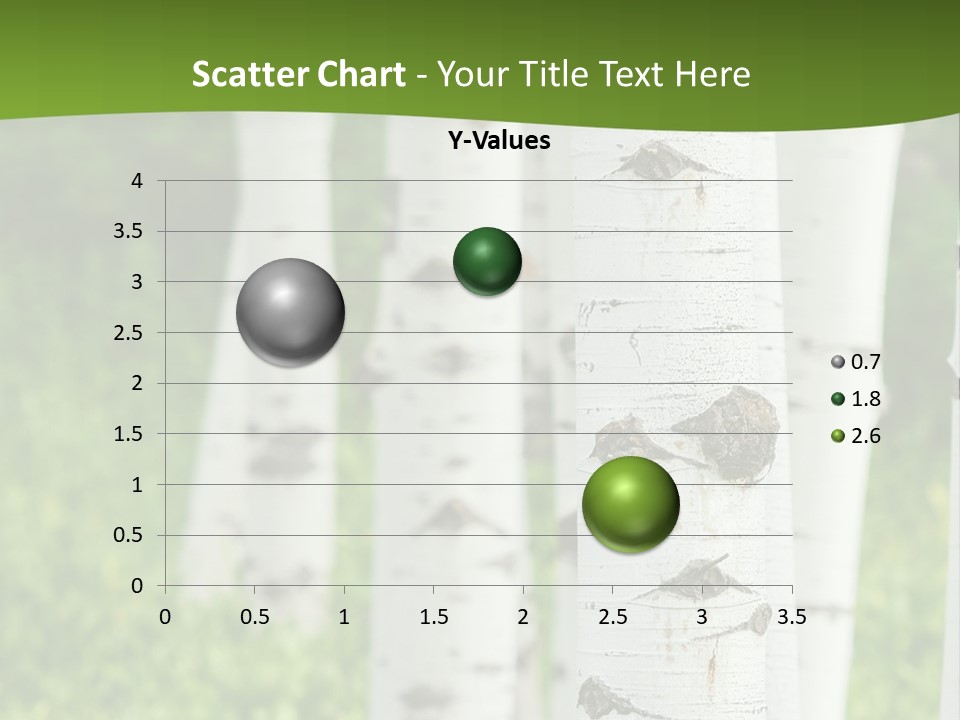 Scatter Chart - Your Title Text Here

Y-Values

4
3.5
3
2.5
2
1.5
1
0.5
0

0 0.5 1 1.5 2 2.5 3 3.5

0.7
1.8
2.6